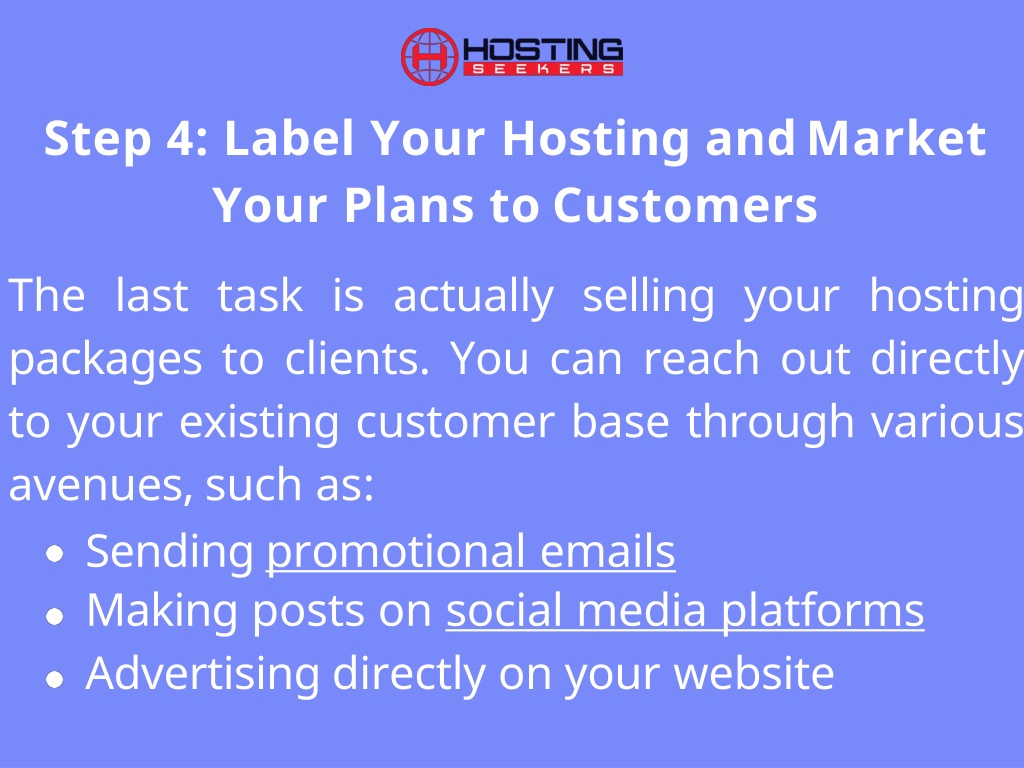 HOSTING SEEKERS

Step 4: Label Your Hosting and Market Your Plans to Customers

The last task is actually selling your hosting packages to clients. You can reach out directly to your existing customer base through various avenues, such as:

- Sending promotional emails
- Making posts on social media platforms
- Advertising directly on your website